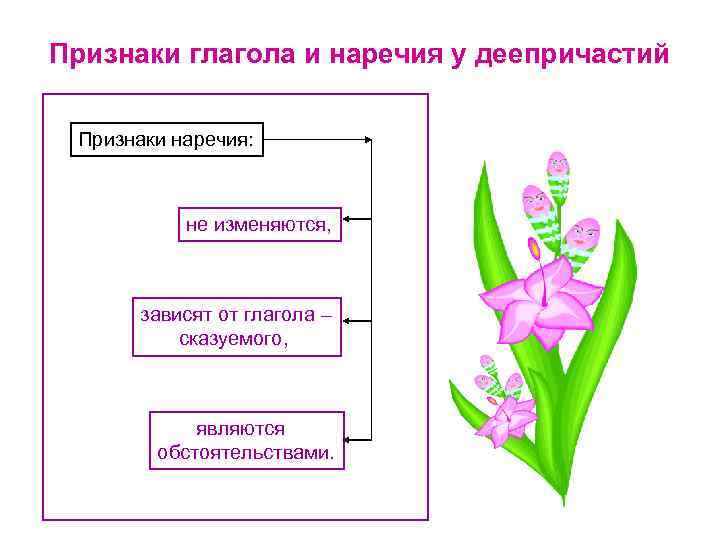 Признаки глагола и наречия у деепричастий

Признаки наречия:

не изменяются,

зависят от глагола – сказуемого,

являются обстоятельствами.